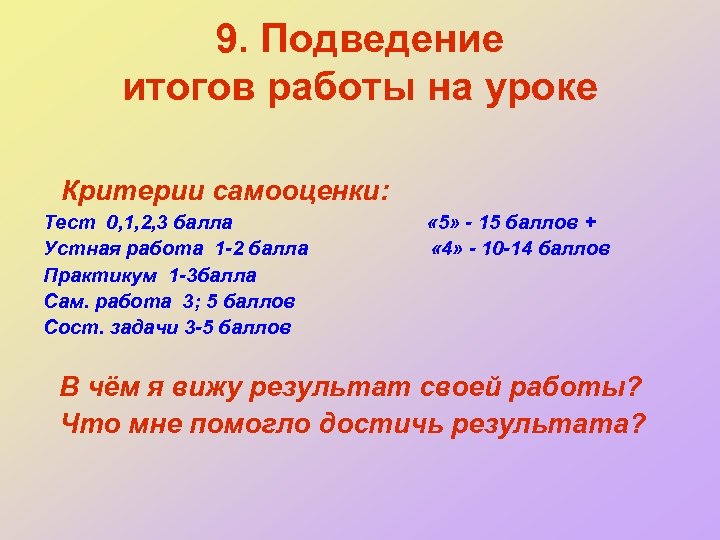 9. Подведение итогов работы на уроке

Критерии самооценки:

Тест 0,1,2,3 балла
Устная работа 1-2 балла
Практикум 1-3балла
Сам. работа 3; 5 баллов
Сост. задачи 3-5 баллов

«5» - 15 баллов +
«4» - 10-14 баллов

В чём я вижу результат своей работы?
Что мне помогло достичь результата?